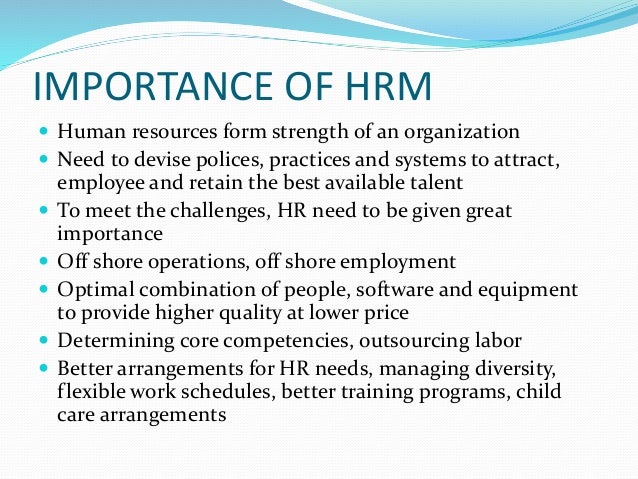 IMPORTANCE OF HRM

- Human resources form strength of an organization
- Need to devise polices, practices and systems to attract, employee and retain the best available talent
- To meet the challenges, HR need to be given great importance
- Off shore operations, off shore employment
- Optimal combination of people, software and equipment to provide higher quality at lower price
- Determining core competencies, outsourcing labor
- Better arrangements for HR needs, managing diversity, flexible work schedules, better training programs, child care arrangements